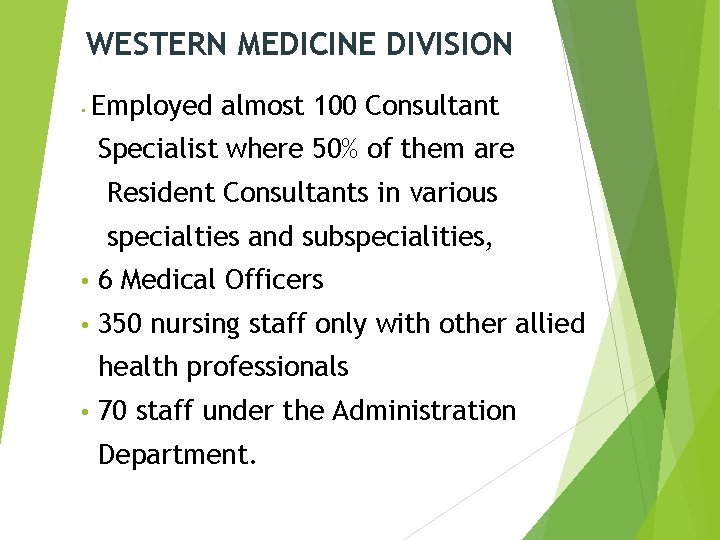 WESTERN MEDICINE DIVISION

• Employed almost 100 Consultant Specialist where 50% of them are Resident Consultants in various specialties and subspecialities,
• 6 Medical Officers
• 350 nursing staff only with other allied health professionals
• 70 staff under the Administration Department.